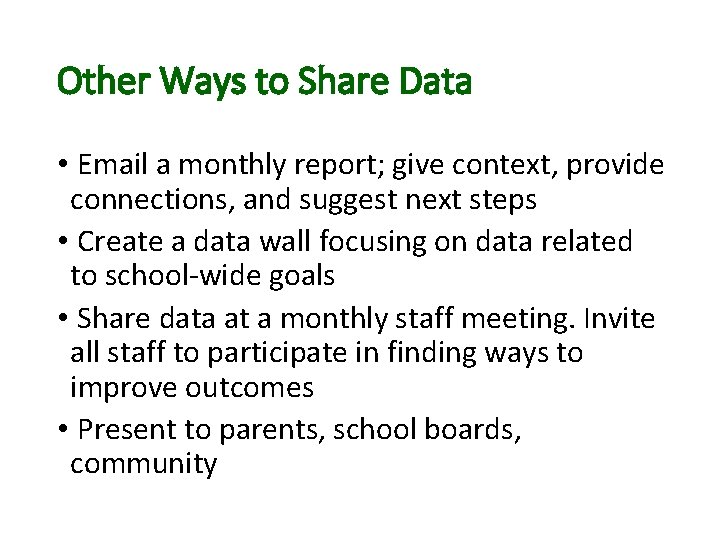 Other Ways to Share Data

• Email a monthly report; give context, provide connections, and suggest next steps

• Create a data wall focusing on data related to school-wide goals

• Share data at a monthly staff meeting. Invite all staff to participate in finding ways to improve outcomes

• Present to parents, school boards, community